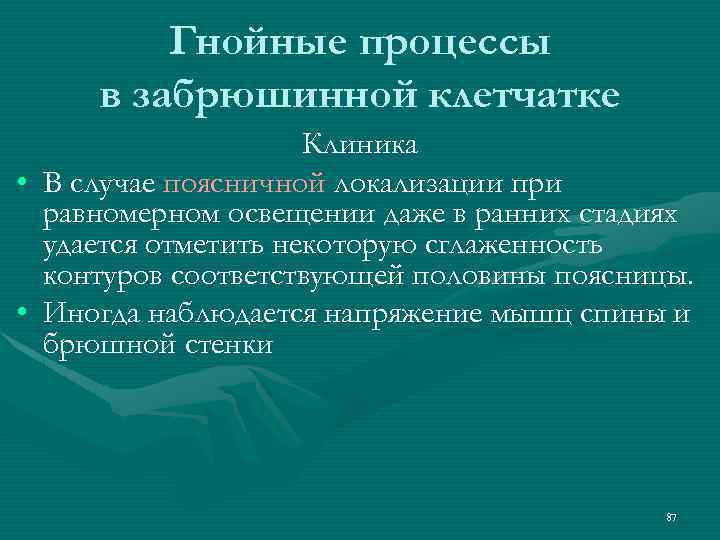 Гнойные процессы в забрюшинной клетчатке

Клиника

• В случае поясничной локализации при равномерном освещении даже в ранних стадиях удается отметить некоторую сглаженность контуров соответствующей половины поясницы.
• Иногда наблюдается напряжение мышц спины и брюшной стенки

87